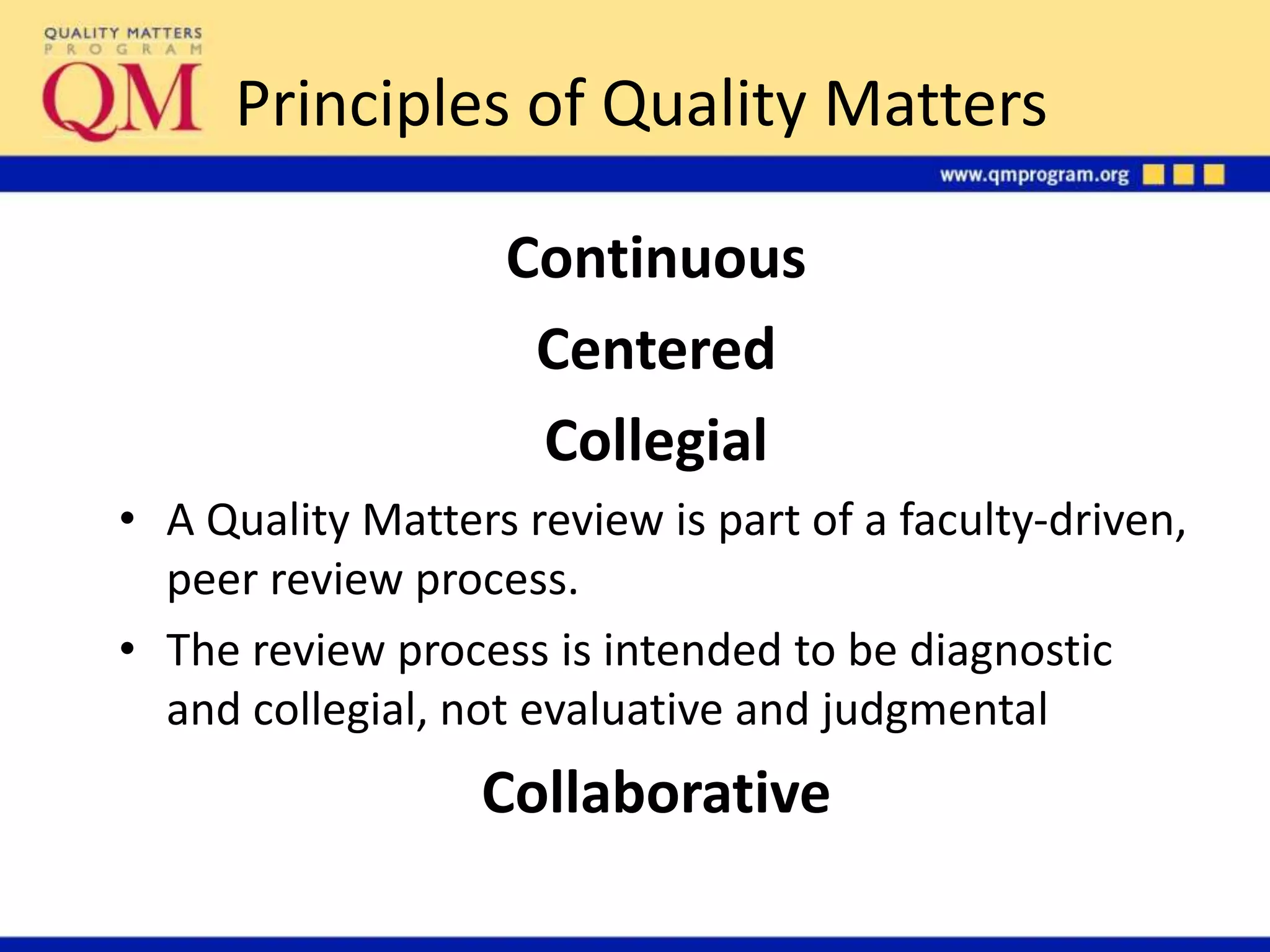 QUALITY MATTERS
PROGRAM
QM

Principles of Quality Matters

www.qmprogram.org

Continuous

Centered

Collegial

• A Quality Matters review is part of a faculty-driven, peer review process.

• The review process is intended to be diagnostic and collegial, not evaluative and judgmental

Collaborative